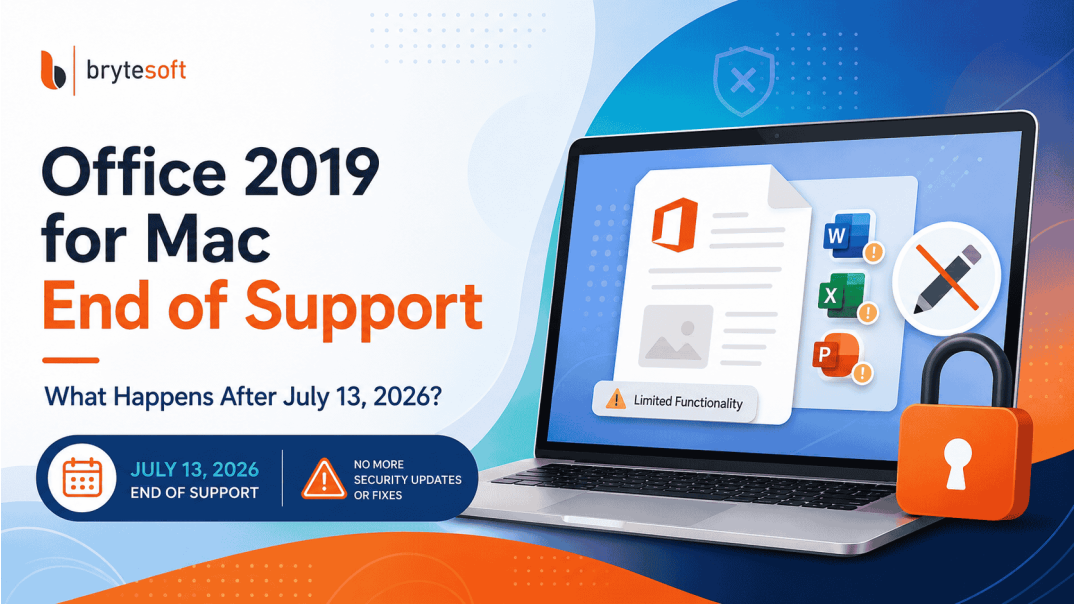 brytesoft

Office 2019 for Mac End of Support

What Happens After July 13, 2026?

JULY 13, 2026
END OF SUPPORT

NO MORE SECURITY UPDATES OR FIXES

W

X

P

Limited Functionality